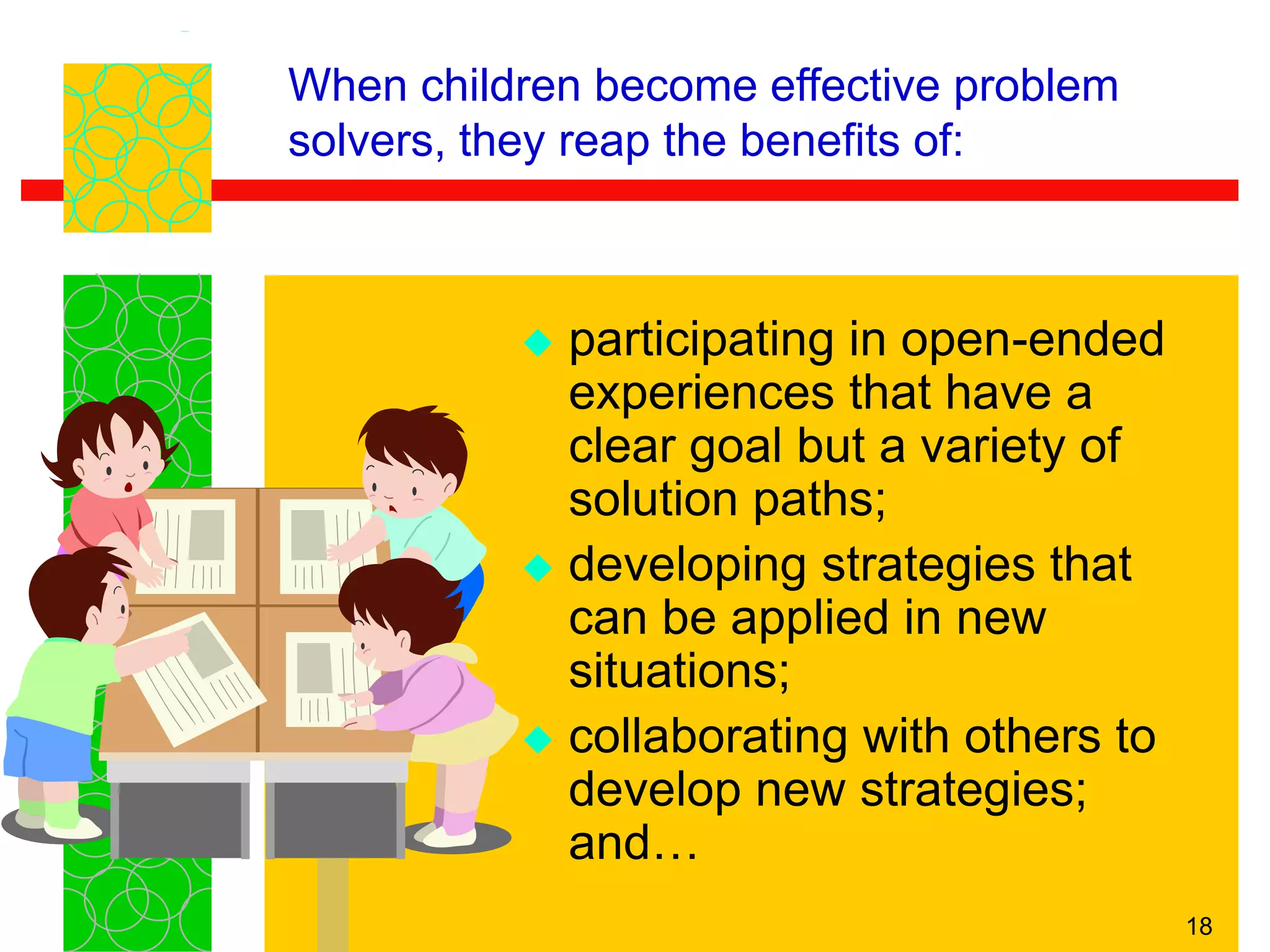 When children become effective problem solvers, they reap the benefits of:

◆ participating in open-ended experiences that have a clear goal but a variety of solution paths;
◆ developing strategies that can be applied in new situations;
◆ collaborating with others to develop new strategies; and…

18